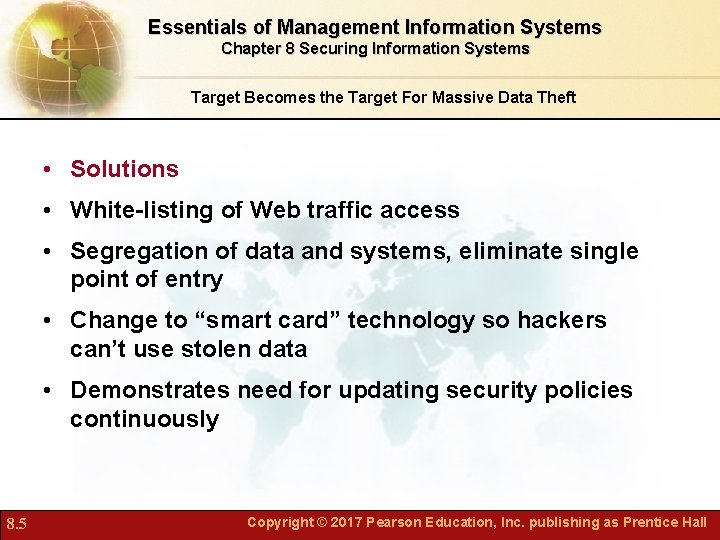 Essentials of Management Information Systems
Chapter 8 Securing Information Systems

Target Becomes the Target For Massive Data Theft

• Solutions
• White-listing of Web traffic access
• Segregation of data and systems, eliminate single point of entry
• Change to “smart card” technology so hackers can’t use stolen data
• Demonstrates need for updating security policies continuously

8.5 Copyright © 2017 Pearson Education, Inc. publishing as Prentice Hall